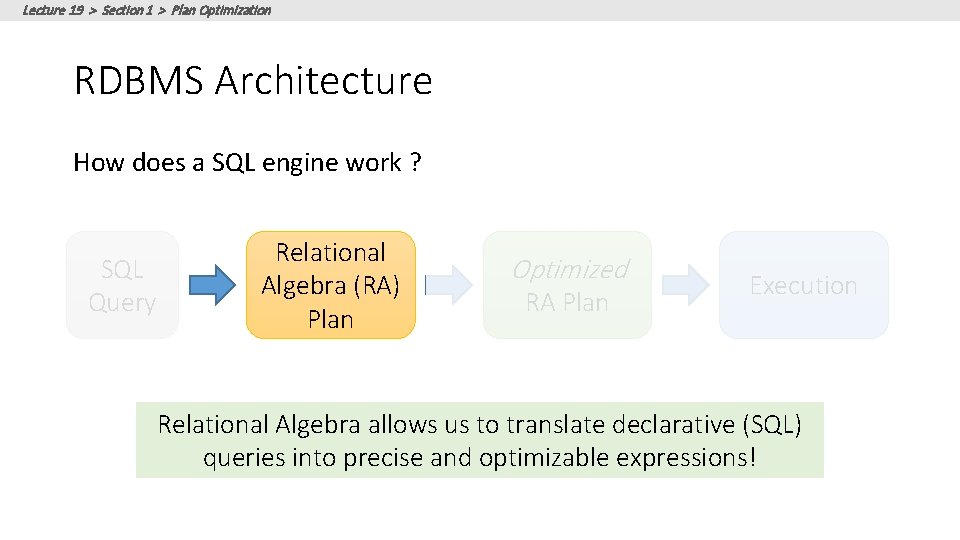 Lecture 19 > Section 1 > Plan Optimization

RDBMS Architecture

How does a SQL engine work ?

SQL Query

Relational Algebra (RA) Plan

Optimized RA Plan

Execution

Relational Algebra allows us to translate declarative (SQL) queries into precise and optimizable expressions!